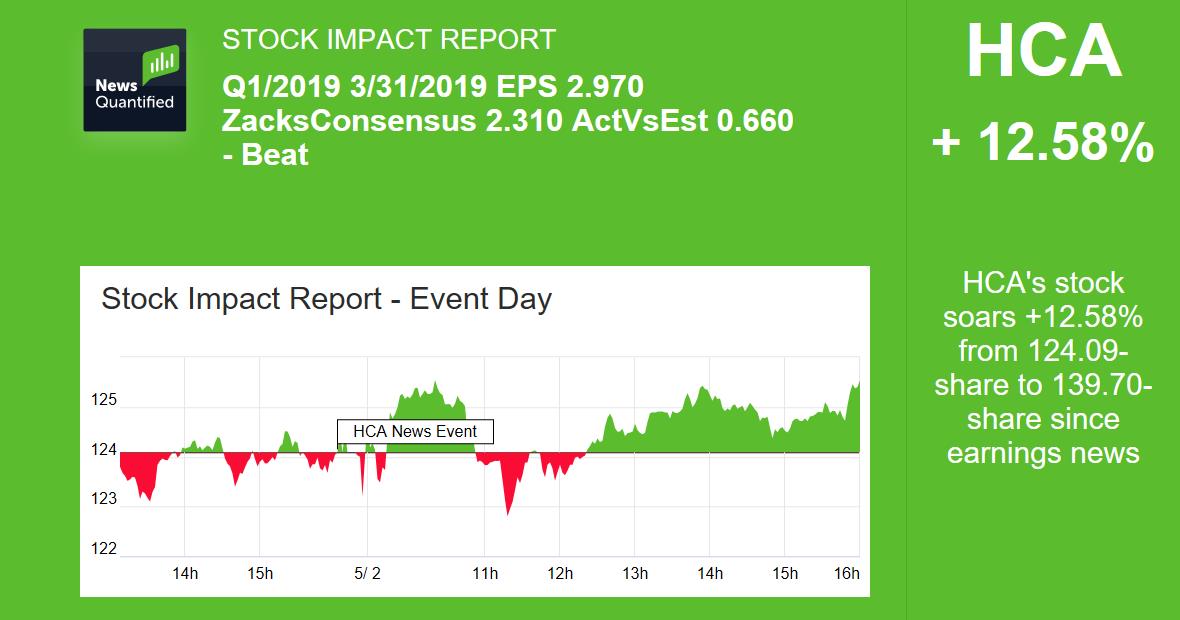 News Quantified

STOCK IMPACT REPORT

Q1/2019 3/31/2019 EPS 2.970 ZacksConsensus 2.310 ActVsEst 0.660 - Beat

HCA

+ 12.58%

Stock Impact Report - Event Day

HCA News Event

125
124
123
122

14h 15h 5/ 2 11h 12h 13h 14h 15h 16h

HCA's stock soars +12.58% from 124.09-share to 139.70-share since earnings news